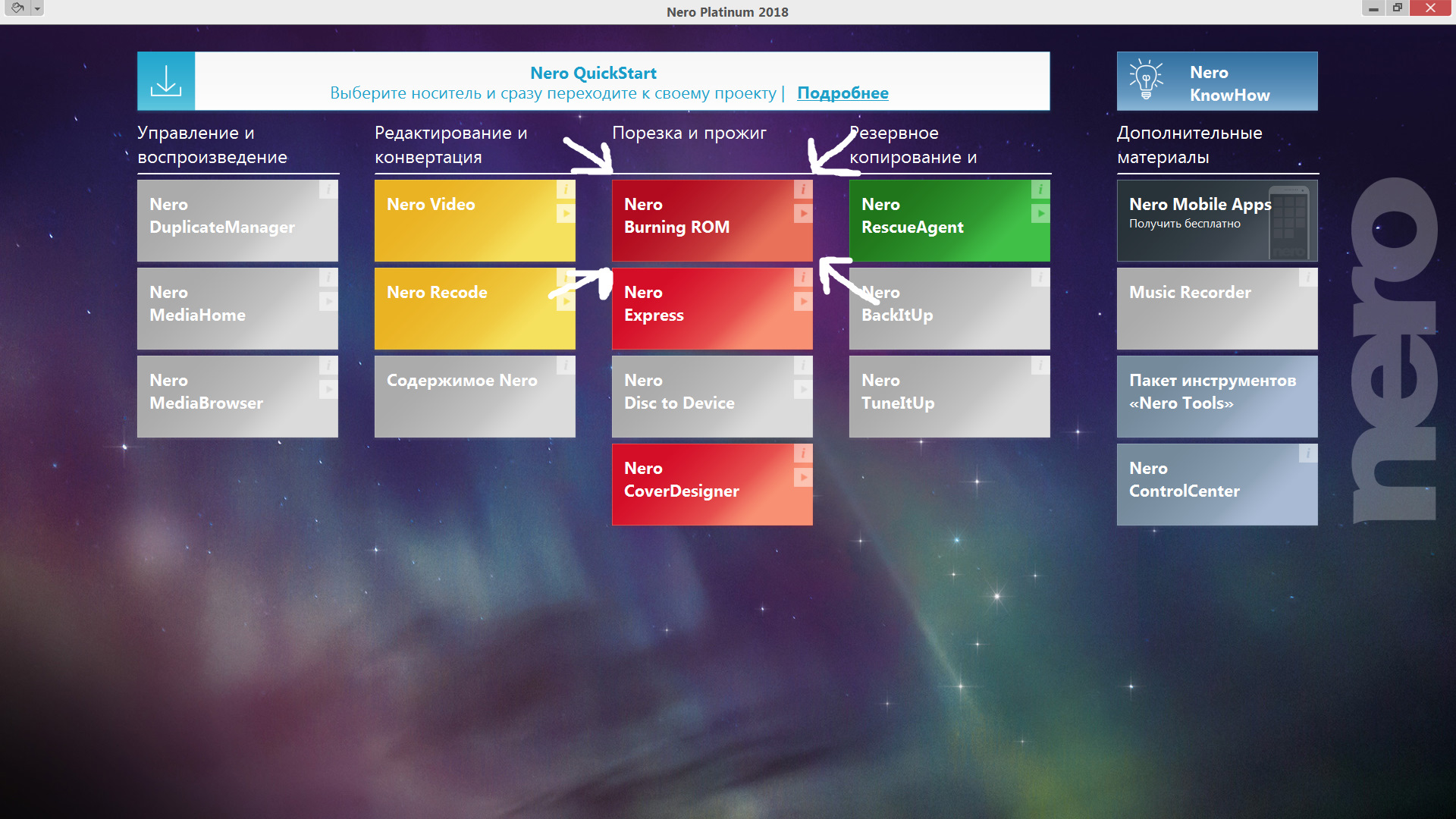 Nero Platinum 2018

Nero QuickStart
Выберите носитель и сразу переходите к своему проекту | Подробнее

Nero KnowHow

Управление и воспроизведение

Nero DuplicateManager

Nero MediaHome

Nero MediaBrowser

Редактирование и конвертация

Nero Video

Nero Recode

Содержимое Nero

Порезка и прожиг

Nero Burning ROM

Nero Express

Nero Disc to Device

Nero CoverDesigner

Резервное копирование и

Nero RescueAgent

Nero BackItUp

Nero TuneItUp

Дополнительные материалы

Nero Mobile Apps
Получить бесплатно

Music Recorder

Пакет инструментов «Nero Tools»

Nero ControlCenter

nero